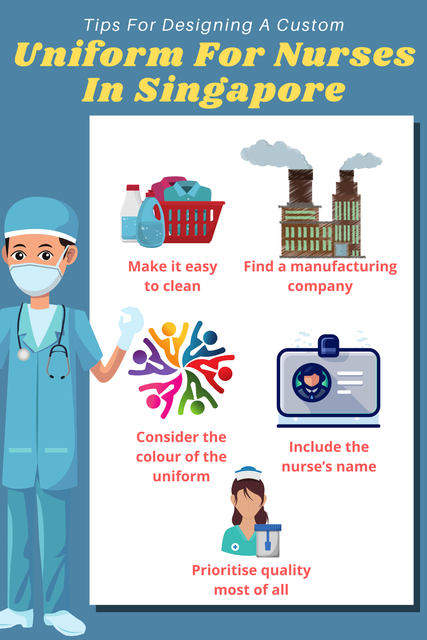 Tips For Designing A Custom

Uniform For Nurses In Singapore

Make it easy to clean

Find a manufacturing company

Consider the colour of the uniform

Include the nurse's name

Prioritise quality most of all